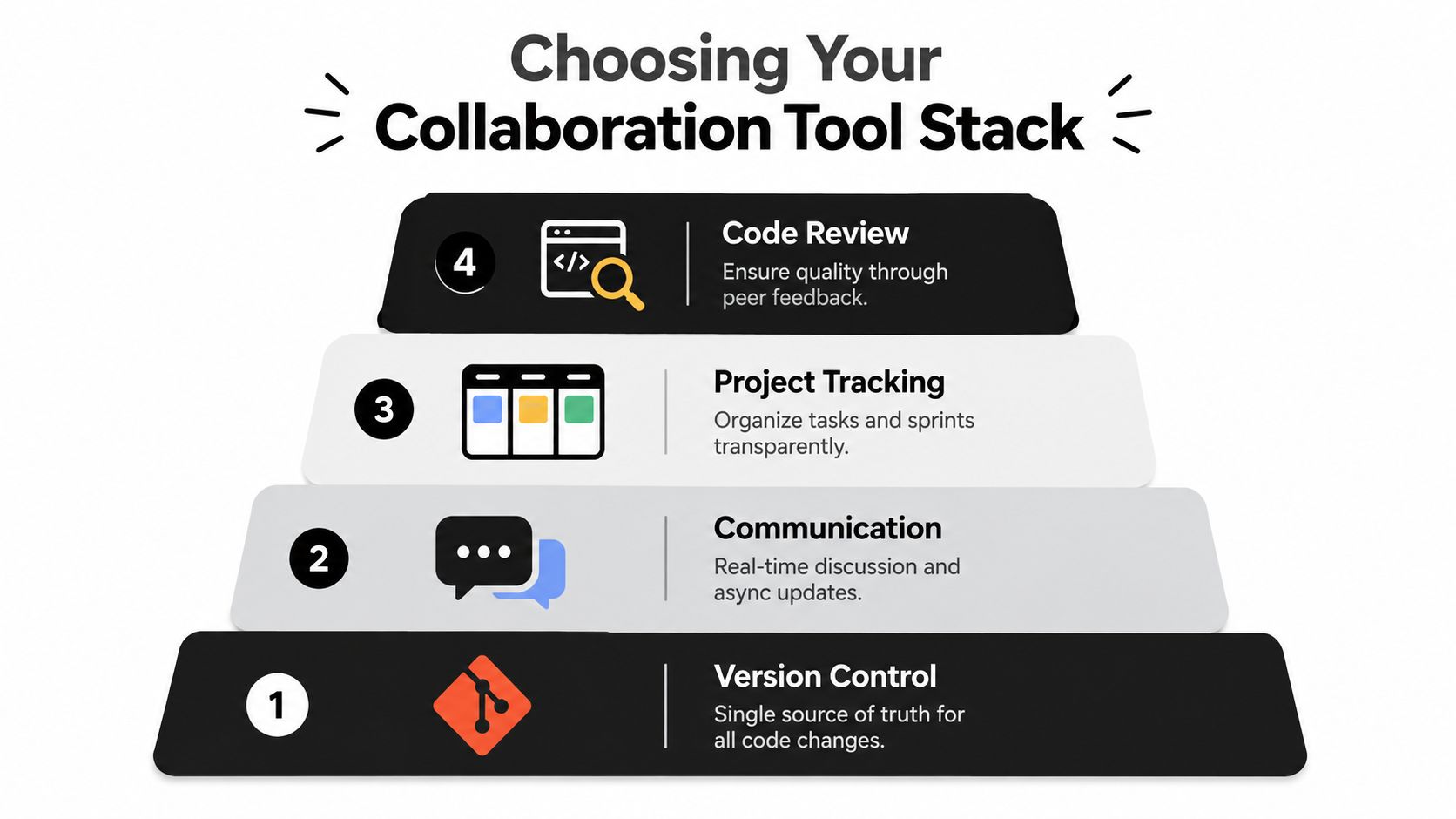 Choosing Your
Collaboration Tool Stack

4 </> Code Review
Ensure quality through peer feedback.

3 Project Tracking
Organize tasks and sprints transparently.

2 Communication
Real-time discussion and async updates.

1 Version Control
Single source of truth for all code changes.